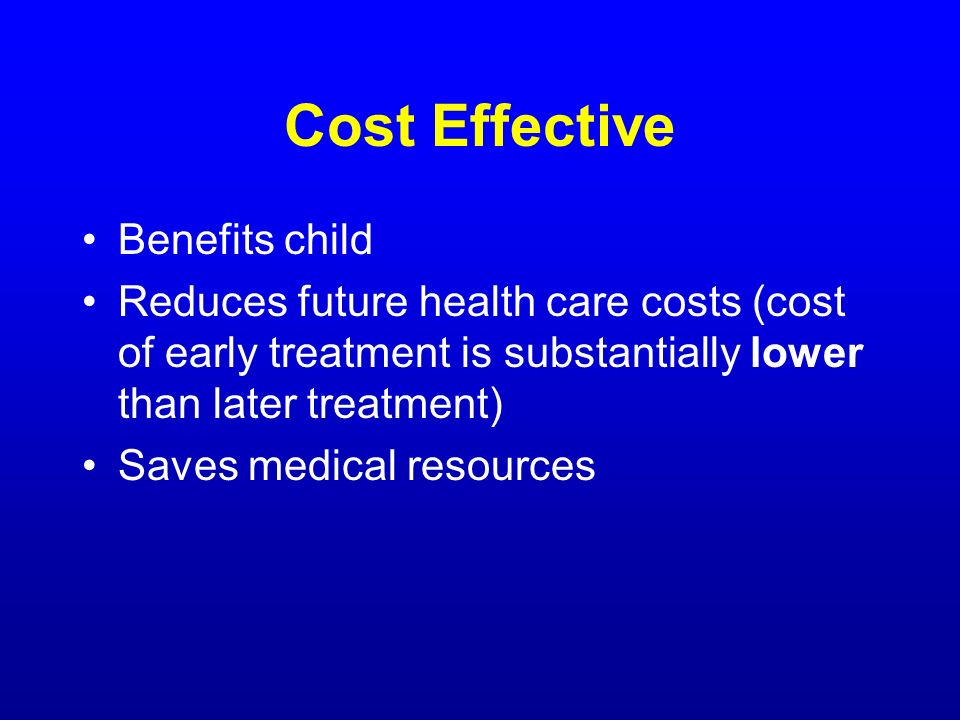 Cost Effective

• Benefits child
• Reduces future health care costs (cost of early treatment is substantially lower than later treatment)
• Saves medical resources